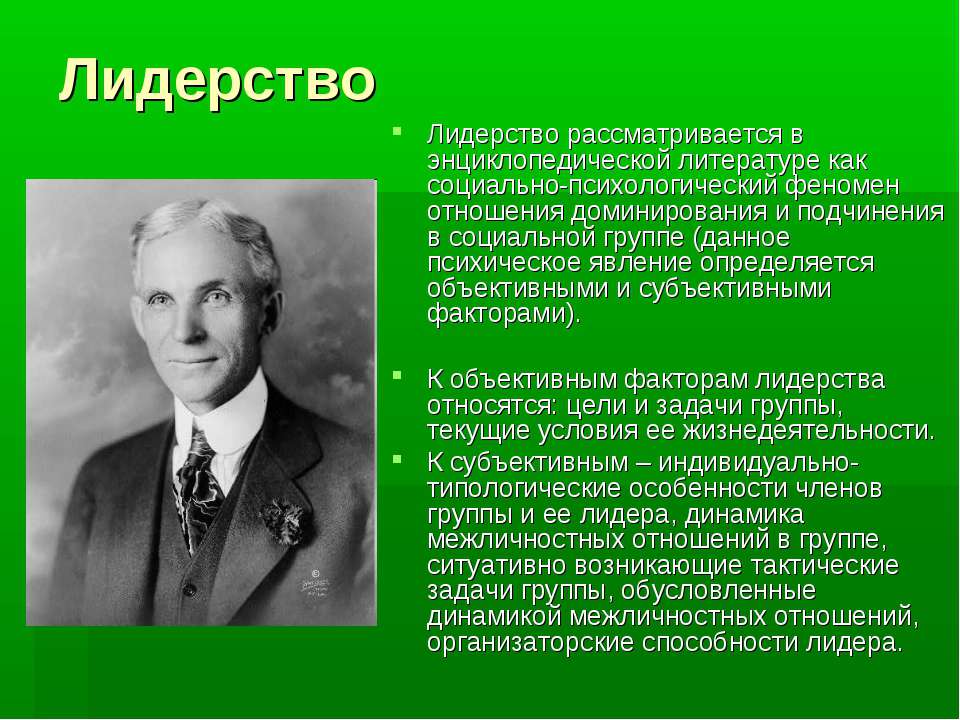 Лидерство

Лидерство рассматривается в энциклопедической литературе как социально-психологический феномен отношения доминирования и подчинения в социальной группе (данное психическое явление определяется объективными и субъективными факторами).

К объективным факторам лидерства относятся: цели и задачи группы, текущие условия ее жизнедеятельности.

К субъективным – индивидуально-типологические особенности членов группы и ее лидера, динамика межличностных отношений в группе, ситуативно возникающие тактические задачи группы, обусловленные динамикой межличностных отношений, организаторские способности лидера.